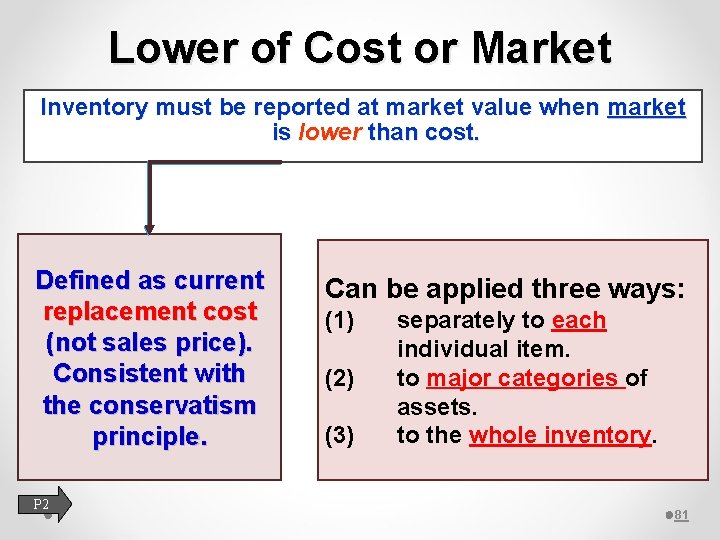 Lower of Cost or Market

Inventory must be reported at market value when market is lower than cost.

Defined as current replacement cost (not sales price). Consistent with the conservatism principle.

Can be applied three ways:
(1) separately to each individual item.
(2) to major categories of assets.
(3) to the whole inventory.

P2

81